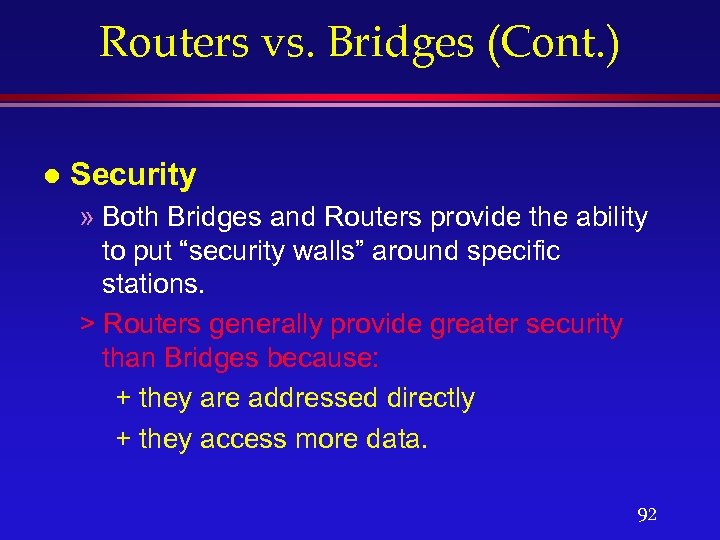 Routers vs. Bridges (Cont.)

● Security

» Both Bridges and Routers provide the ability to put “security walls” around specific stations.

> Routers generally provide greater security than Bridges because:

+ they are addressed directly

+ they access more data.

92